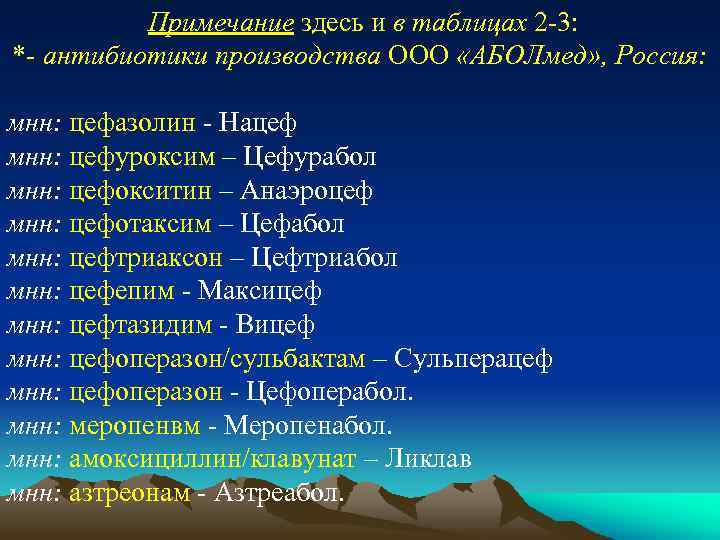 Примечание здесь и в таблицах 2-3:
*- антибиотики производства ООО «АБОЛмед», Россия:

мнн: цефазолин - Нацеф
мнн: цефуроксим – Цефурабол
мнн: цефокситин – Анаэроцеф
мнн: цефотаксим – Цефабол
мнн: цефтриаксон – Цефтриабол
мнн: цефепим - Максицеф
мнн: цефтазидим - Вицеф
мнн: цефоперазон/сульбактам – Сульперацеф
мнн: цефоперазон - Цефоперабол.
мнн: меропенвм - Меропенабол.
мнн: амоксициллин/клавунат – Ликлав
мнн: азтреонам - Азтреабол.